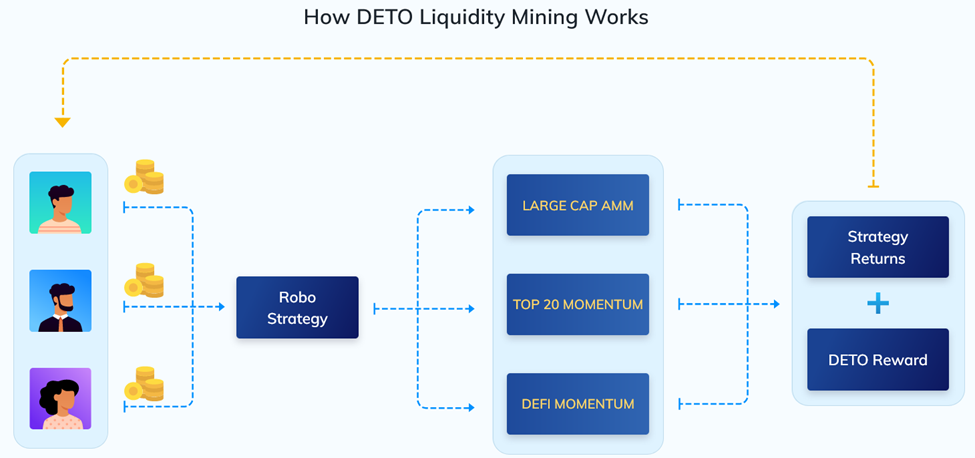 How DETO Liquidity Mining Works

Robo Strategy

LARGE CAP AMM

TOP 20 MOMENTUM

DEFI MOMENTUM

Strategy Returns

+

DETO Reward